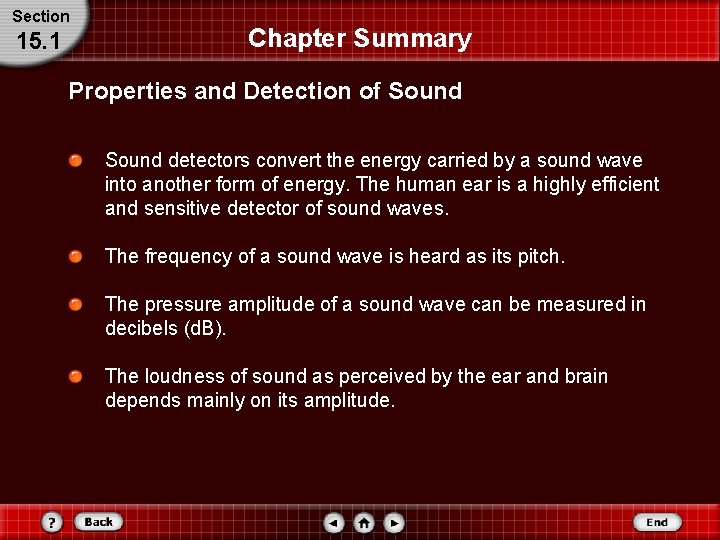 Section
15.1

Chapter Summary

Properties and Detection of Sound

Sound detectors convert the energy carried by a sound wave into another form of energy. The human ear is a highly efficient and sensitive detector of sound waves.

The frequency of a sound wave is heard as its pitch.

The pressure amplitude of a sound wave can be measured in decibels (dB).

The loudness of sound as perceived by the ear and brain depends mainly on its amplitude.

?
Back
End